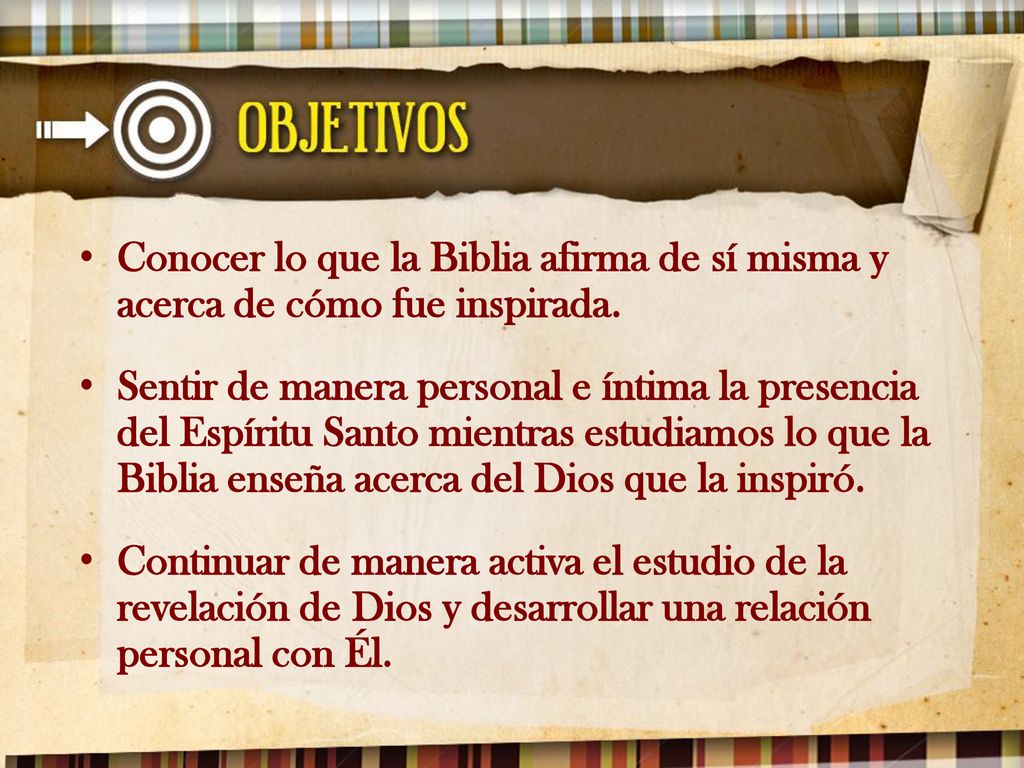 OBJETIVOS

• Conocer lo que la Biblia afirma de sí misma y acerca de cómo fue inspirada.

• Sentir de manera personal e íntima la presencia del Espíritu Santo mientras estudiamos lo que la Biblia enseña acerca del Dios que la inspiró.

• Continuar de manera activa el estudio de la revelación de Dios y desarrollar una relación personal con Él.